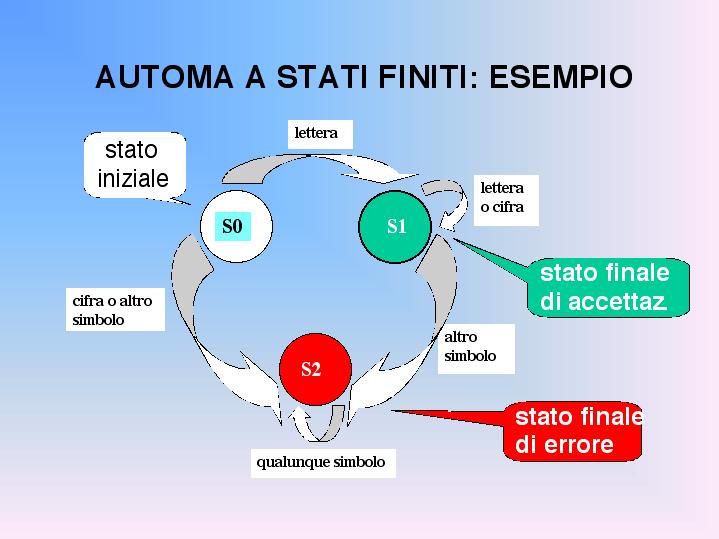 AUTOMA A STATI FINITI: ESEMPIO

stato iniziale

lettera

lettera o cifra

S0

S1

stato finale di accettaz

cifra o altro simbolo

altro simbolo

S2

stato finale di errore

qualunque simbolo